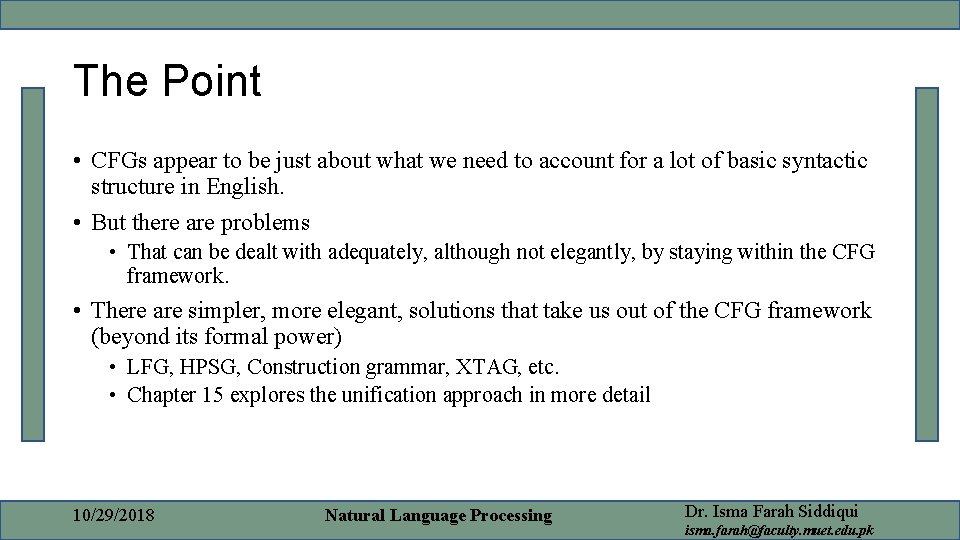 The Point

• CFGs appear to be just about what we need to account for a lot of basic syntactic structure in English.

• But there are problems
  • That can be dealt with adequately, although not elegantly, by staying within the CFG framework.

• There are simpler, more elegant, solutions that take us out of the CFG framework (beyond its formal power)
  • LFG, HPSG, Construction grammar, XTAG, etc.
  • Chapter 15 explores the unification approach in more detail

10/29/2018

Natural Language Processing

Dr. Isma Farah Siddiqui
isma.farah@faculty.muet.edu.pk